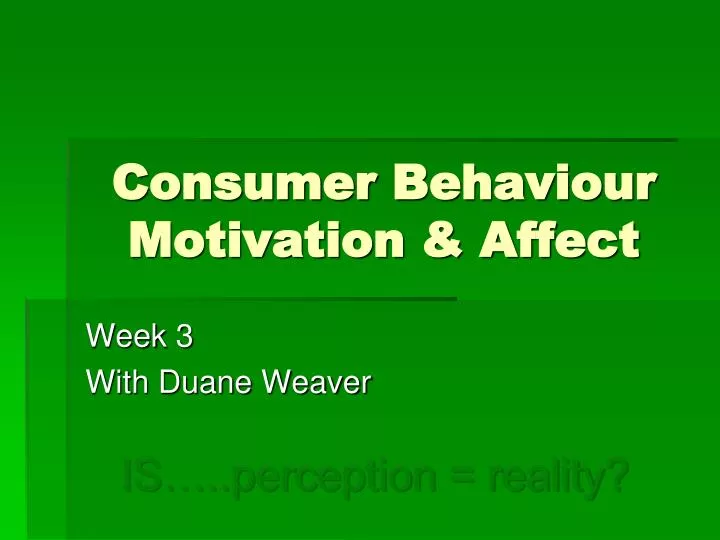 Consumer Behaviour Motivation & Affect

Week 3
With Duane Weaver

IS…..perception = reality?